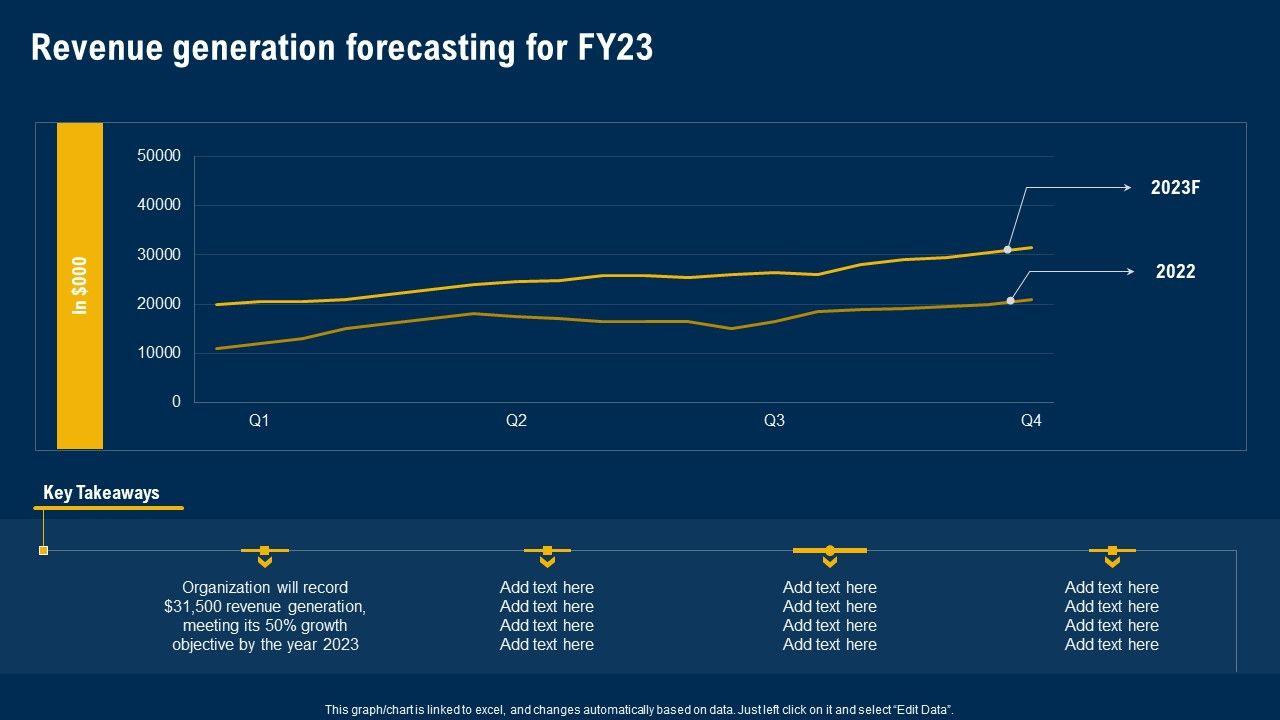 Revenue generation forecasting for FY23

In $000

50000
40000
30000
20000
10000
0

Q1 Q2 Q3 Q4

2023F

2022

Key Takeaways

Organization will record $31,500 revenue generation, meeting its 50% growth objective by the year 2023

Add text here
Add text here
Add text here
Add text here

Add text here
Add text here
Add text here
Add text here

Add text here
Add text here
Add text here
Add text here

This graph/chart is linked to excel, and changes automatically based on data. Just left click on it and select "Edit Data".